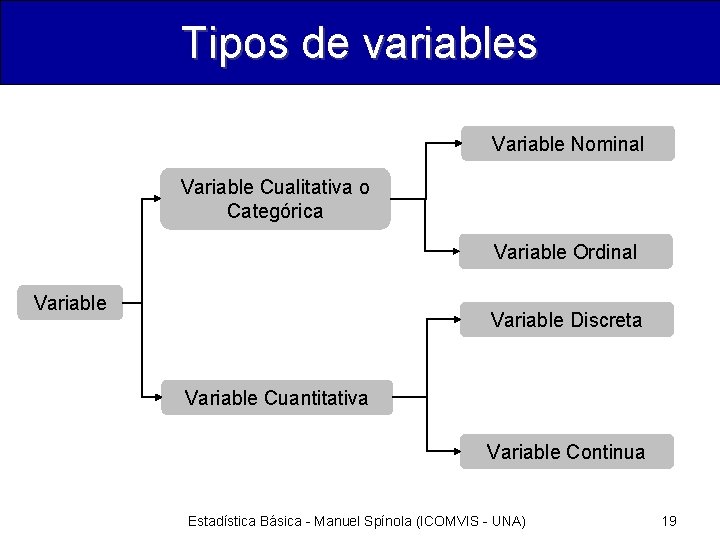 Tipos de variables

Variable

Variable Cualitativa o Categórica

Variable Nominal

Variable Ordinal

Variable Cuantitativa

Variable Discreta

Variable Continua

Estadística Básica - Manuel Spínola (ICOMVIS - UNA)

19